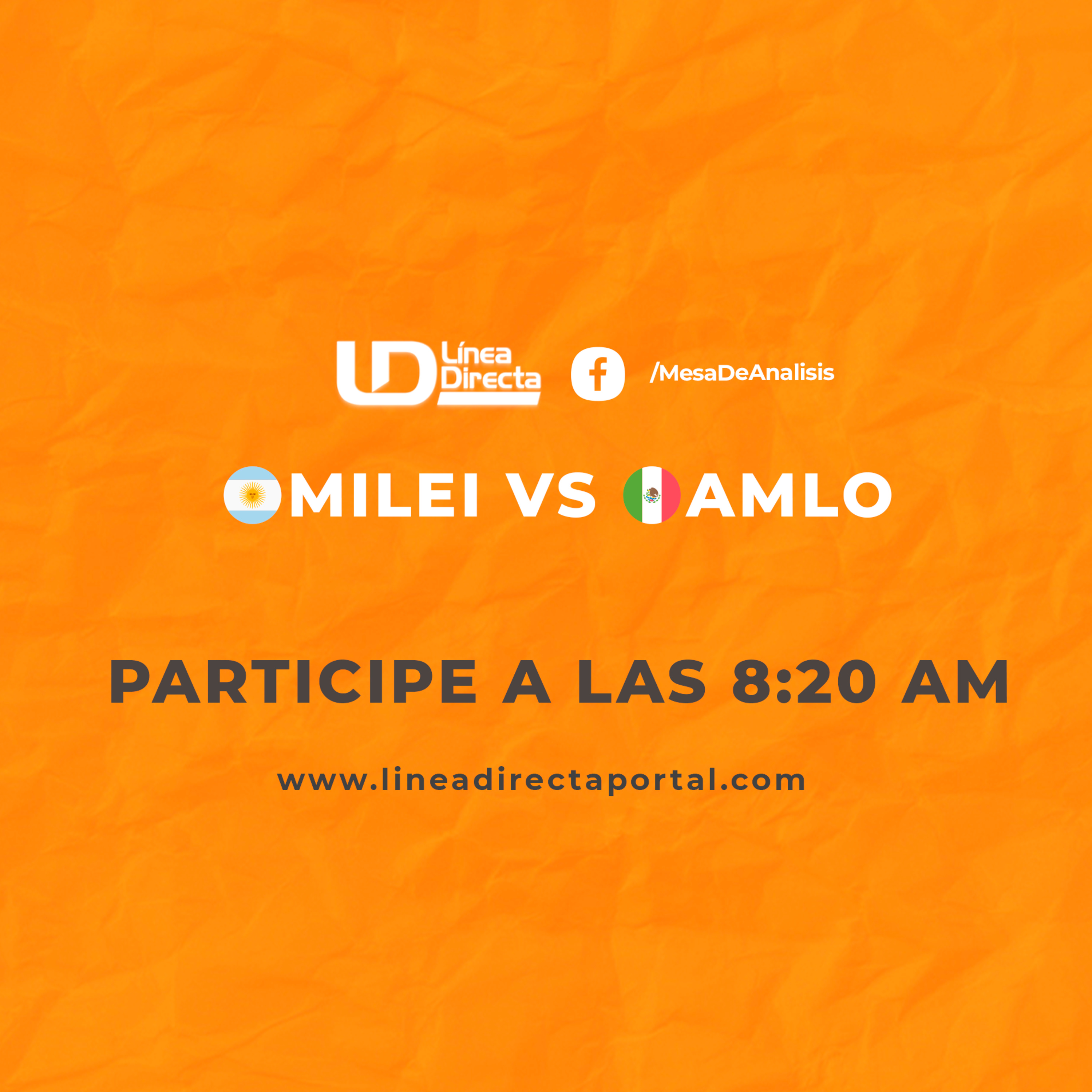 LD Línea Directa

/MesaDeAnalisis

MILEI VS AMLO

PARTICIPE A LAS 8:20 AM

www.lineadirectaportal.com